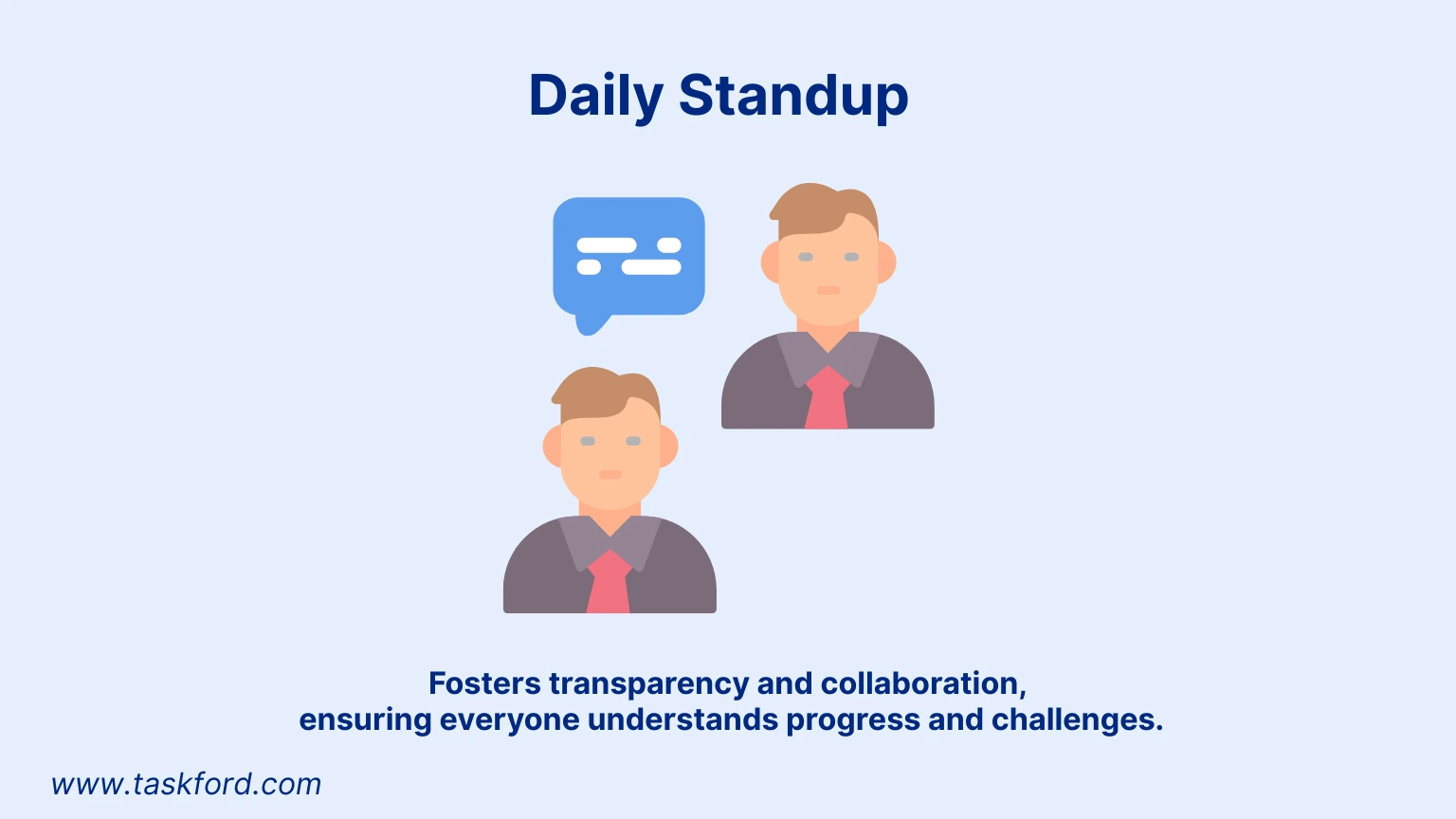 Daily Standup

Fosters transparency and collaboration,
ensuring everyone understands progress and challenges.

www.taskford.com